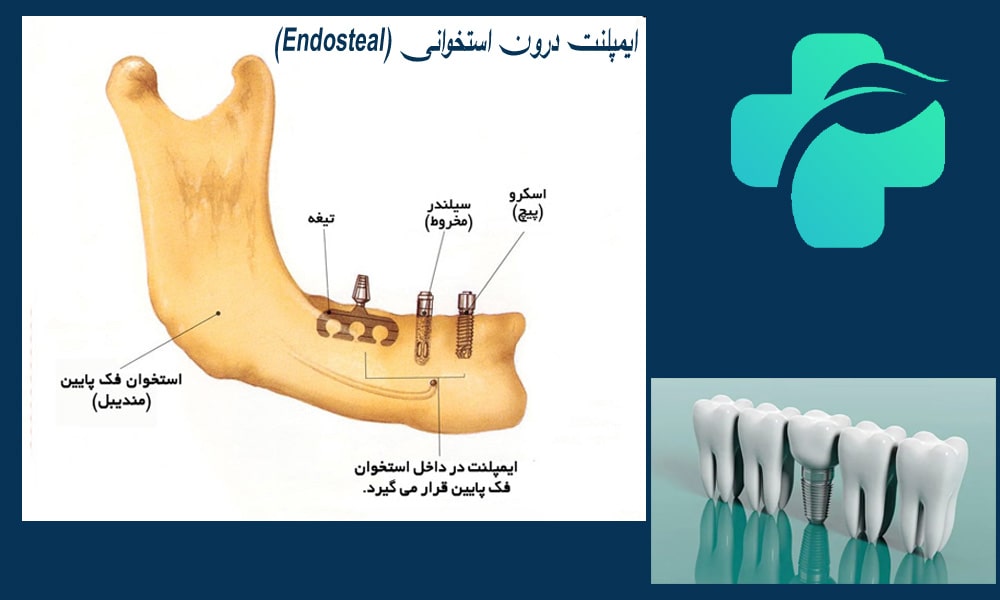 ایمپلنت درون استخوانی (Endosteal)

تیغه

سیلندر
(مخروط)

اسکرو
(پیچ)

استخوان فک پایین
(مندیبل)

ایمپلنت در داخل استخوان
فک پایین قرار می گیرد.